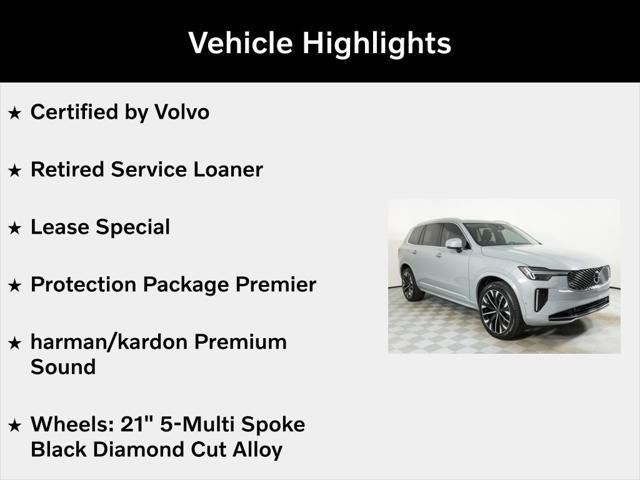 Vehicle Highlights

★ Certified by Volvo

★ Retired Service Loaner

★ Lease Special

★ Protection Package Premier

★ harman/kardon Premium Sound

★ Wheels: 21" 5-Multi Spoke Black Diamond Cut Alloy